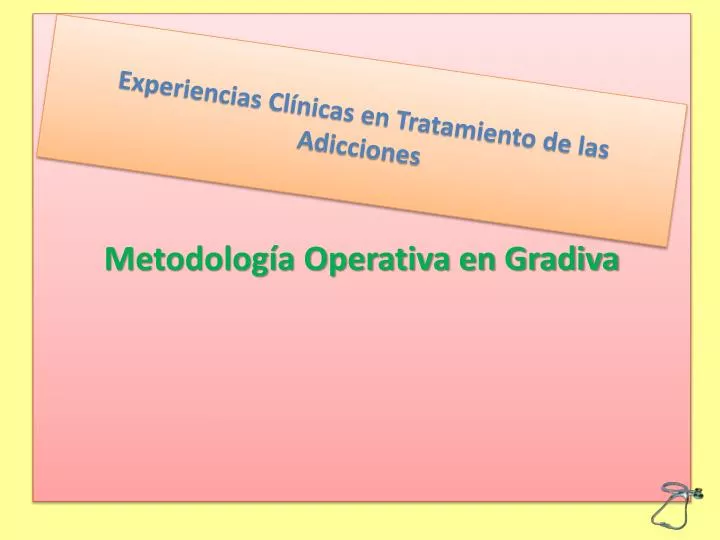 Experiencias Clínicas en Tratamiento de las Adicciones

Metodología Operativa en Gradiva